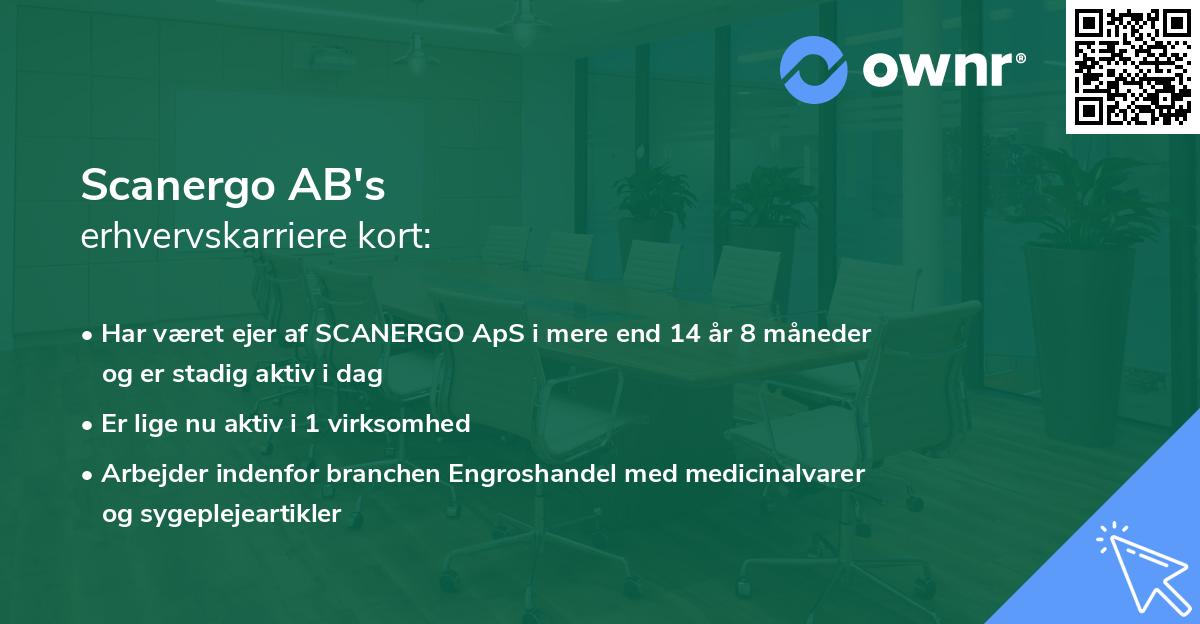 ownr®

Scanergo AB's
erhvervskarriere kort:

• Har været ejer af SCANERGO ApS i mere end 14 år 8 måneder og er stadig aktiv i dag
• Er lige nu aktiv i 1 virksomhed
• Arbejder indenfor branchen Engroshandel med medicinalvarer og sygeplejeartikler